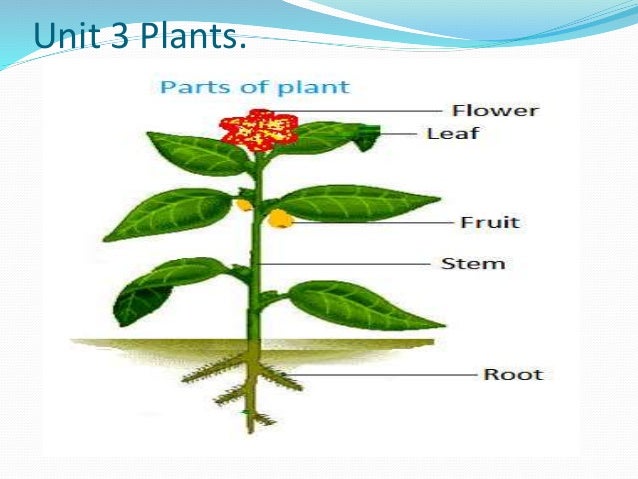 Unit 3 Plants.

Parts of plant

Flower
Leaf
Fruit
Stem
Root